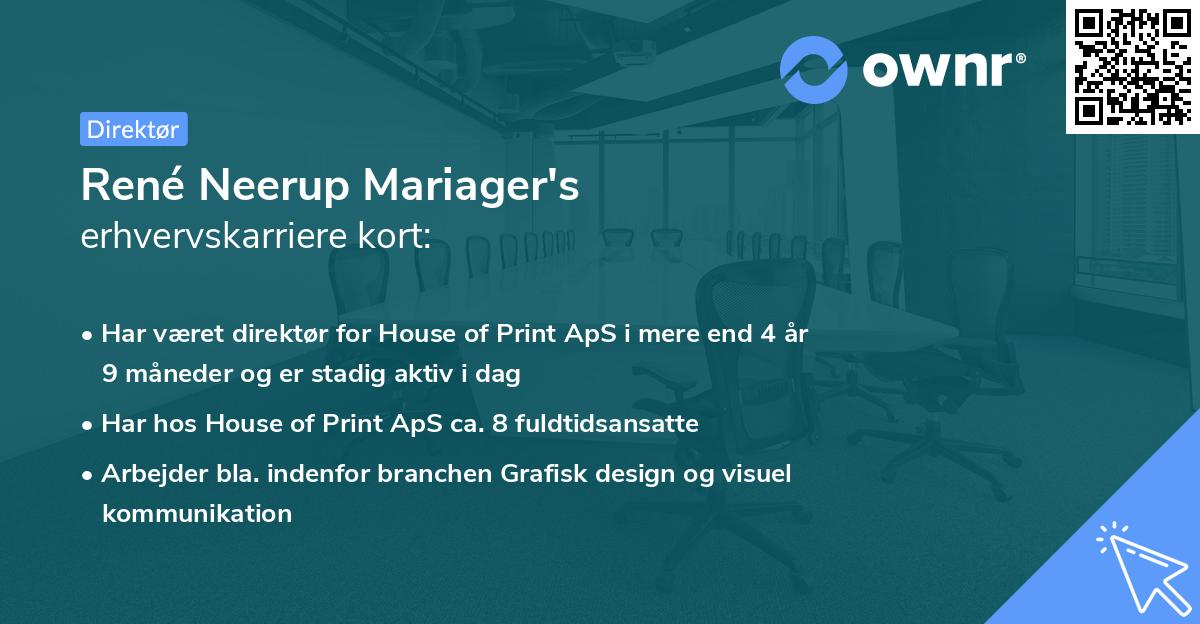 ownr®

Direktør

René Neerup Mariager's
erhvervskarriere kort:

• Har været direktør for House of Print ApS i mere end 4 år 9 måneder og er stadig aktiv i dag

• Har hos House of Print ApS ca. 8 fuldtidsansatte

• Arbejder bla. indenfor branchen Grafisk design og visuel kommunikation